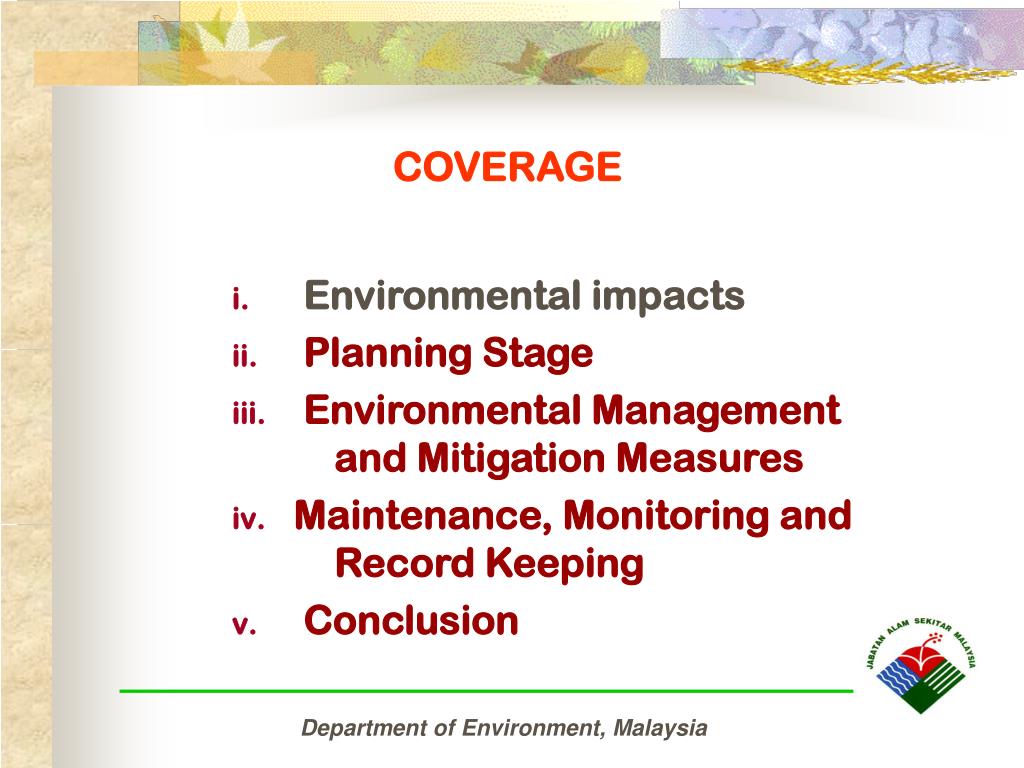 COVERAGE

i. Environmental impacts
ii. Planning Stage
iii. Environmental Management and Mitigation Measures
iv. Maintenance, Monitoring and Record Keeping
v. Conclusion

JABATAN ALAM SEKITAR MALAYSIA

Department of Environment, Malaysia